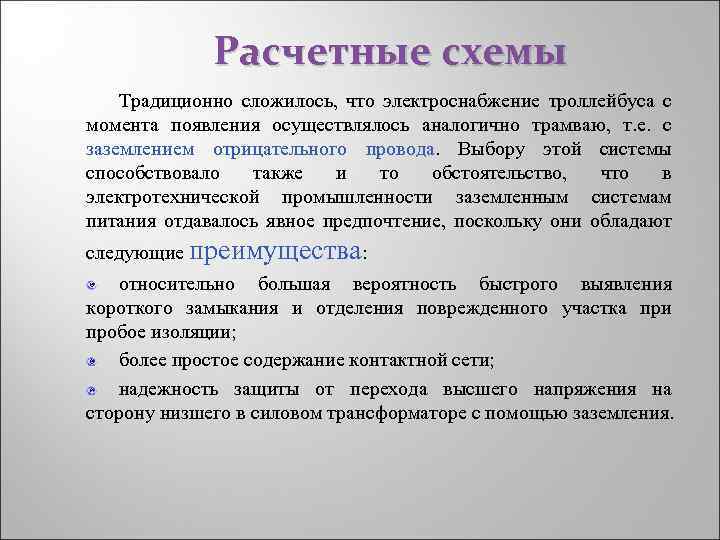 Расчетные схемы

Традиционно сложилось, что электроснабжение троллейбуса с момента появления осуществлялось аналогично трамваю, т.е. с заземлением отрицательного провода. Выбору этой системы способствовало также и то обстоятельство, что в электротехнической промышленности заземленным системам питания отдавалось явное предпочтение, поскольку они обладают следующие преимущества:

относительно большая вероятность быстрого выявления короткого замыкания и отделения поврежденного участка при пробое изоляции;

более простое содержание контактной сети;

надежность защиты от перехода высшего напряжения на сторону низшего в силовом трансформаторе с помощью заземления.